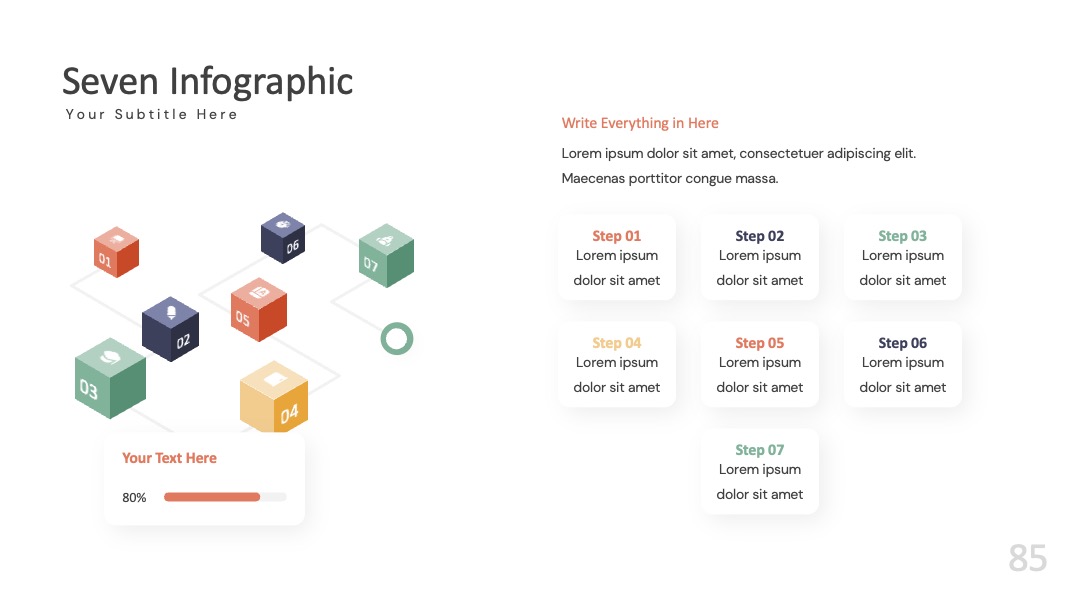 Seven Infographic
Your Subtitle Here

01
06
07
02
05
03
04

Your Text Here
80%

Write Everything in Here
Lorem ipsum dolor sit amet, consectetuer adipiscing elit. Maecenas porttitor congue massa.

Step 01
Lorem ipsum dolor sit amet

Step 02
Lorem ipsum dolor sit amet

Step 03
Lorem ipsum dolor sit amet

Step 04
Lorem ipsum dolor sit amet

Step 05
Lorem ipsum dolor sit amet

Step 06
Lorem ipsum dolor sit amet

Step 07
Lorem ipsum dolor sit amet

85